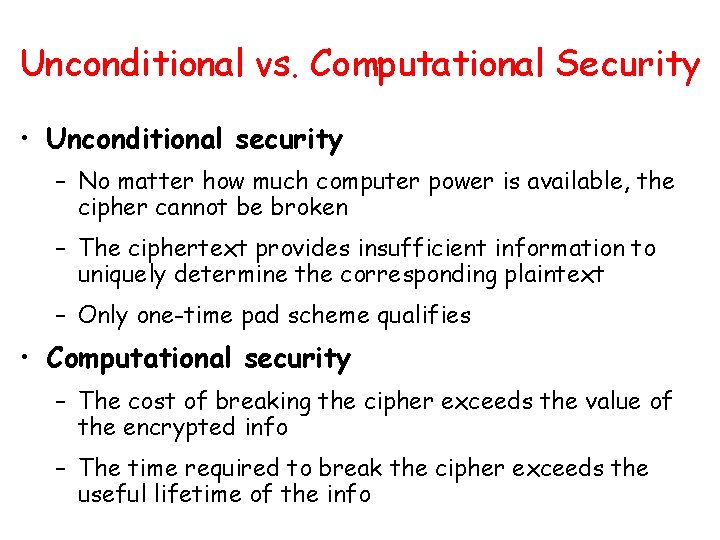 Unconditional vs. Computational Security

• Unconditional security

– No matter how much computer power is available, the cipher cannot be broken

– The ciphertext provides insufficient information to uniquely determine the corresponding plaintext

– Only one-time pad scheme qualifies

• Computational security

– The cost of breaking the cipher exceeds the value of the encrypted info

– The time required to break the cipher exceeds the useful lifetime of the info